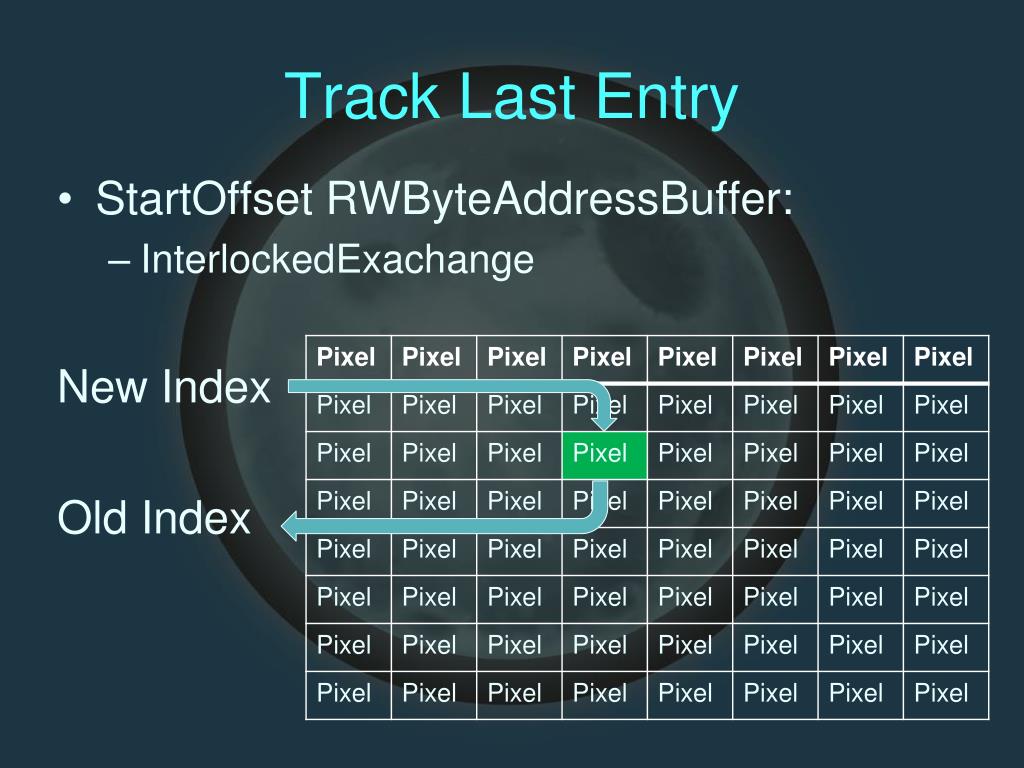 Track Last Entry

• StartOffset RWByteAddressBuffer:
– InterlockedExachange

New Index

Old Index

| Pixel | Pixel | Pixel | Pixel | Pixel | Pixel | Pixel | Pixel |
|---|---|---|---|---|---|---|---|
| Pixel | Pixel | Pixel | Pixel | Pixel | Pixel | Pixel | Pixel |
| Pixel | Pixel | Pixel | Pixel | Pixel | Pixel | Pixel | Pixel |
| Pixel | Pixel | Pixel | Pixel | Pixel | Pixel | Pixel | Pixel |
| Pixel | Pixel | Pixel | Pixel | Pixel | Pixel | Pixel | Pixel |
| Pixel | Pixel | Pixel | Pixel | Pixel | Pixel | Pixel | Pixel |
| Pixel | Pixel | Pixel | Pixel | Pixel | Pixel | Pixel | Pixel |
| Pixel | Pixel | Pixel | Pixel | Pixel | Pixel | Pixel | Pixel |